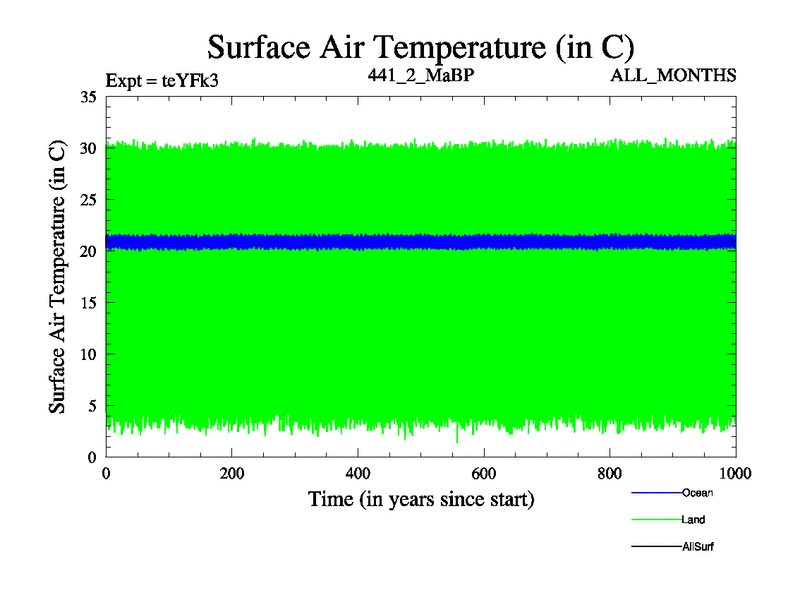 Surface Air Temperature (in C)

Expt = teYFk3

441_2_MaBP

ALL_MONTHS

Surface Air Temperature (in C)

35
30
25
20
15
10
5
0

0
200
400
600
800
1000

Time (in years since start)

Ocean
Land
AllSurf